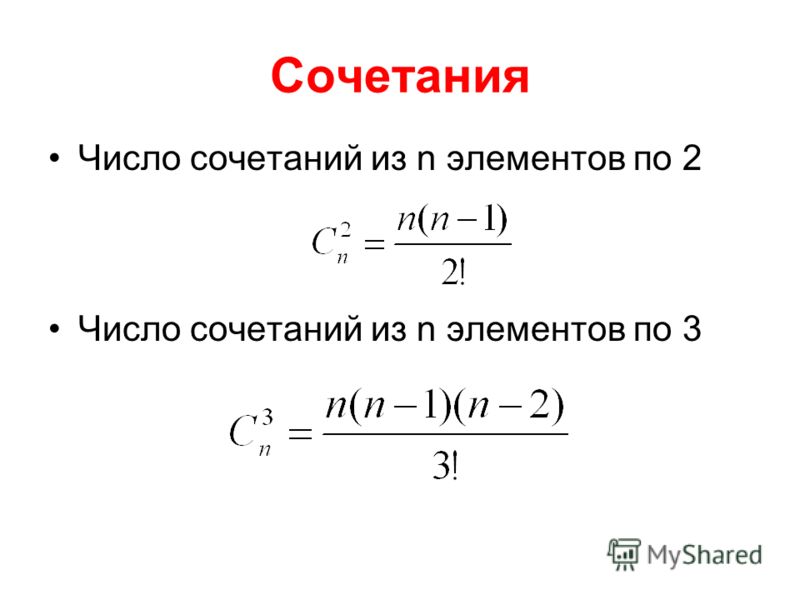 Сочетания

• Число сочетаний из n элементов по 2

$C_n^2 = \frac{n(n-1)}{2!}$

• Число сочетаний из n элементов по 3

$C_n^3 = \frac{n(n-1)(n-2)}{3!}$

MyShared